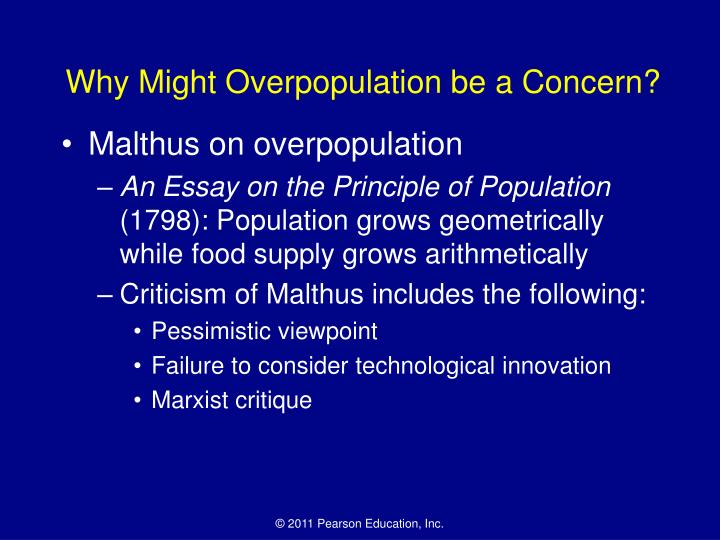 Why Might Overpopulation be a Concern?

• Malthus on overpopulation
– An Essay on the Principle of Population (1798): Population grows geometrically while food supply grows arithmetically
– Criticism of Malthus includes the following:
• Pessimistic viewpoint
• Failure to consider technological innovation
• Marxist critique

© 2011 Pearson Education, Inc.